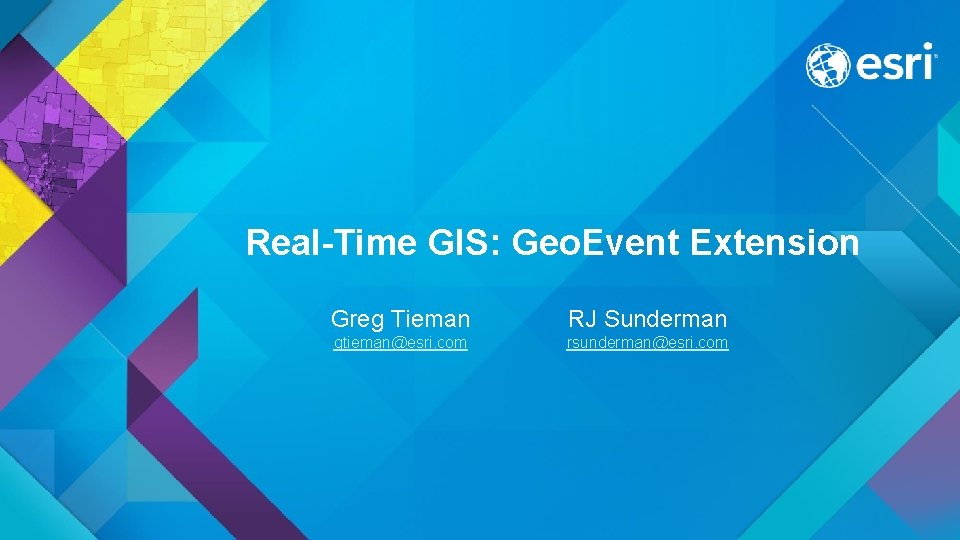 esri

Real-Time GIS: GeoEvent Extension

Greg Tieman
gtieman@esri.com

RJ Sunderman
rsunderman@esri.com